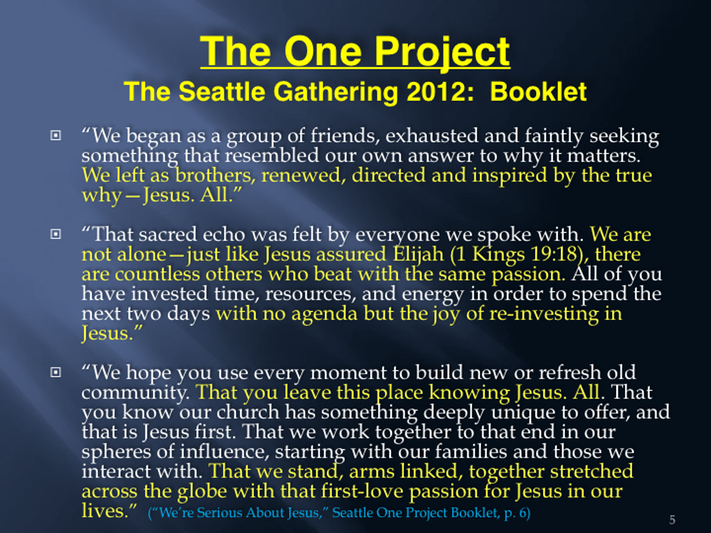 The One Project
The Seattle Gathering 2012: Booklet

“We began as a group of friends, exhausted and faintly seeking something that resembled our own answer to why it matters. We left as brothers, renewed, directed and inspired by the true why—Jesus. All.”

“That sacred echo was felt by everyone we spoke with. We are not alone—just like Jesus assured Elijah (1 Kings 19:18), there are countless others who beat with the same passion. All of you have invested time, resources, and energy in order to spend the next two days with no agenda but the joy of re-investing in Jesus.”

“We hope you use every moment to build new or refresh old community. That you leave this place knowing Jesus. All. That you know our church has something deeply unique to offer, and that is Jesus first. That we work together to that end in our spheres of influence, starting with our families and those we interact with. That we stand, arms linked, together stretched across the globe with that first-love passion for Jesus in our lives.” (“We’re Serious About Jesus,” Seattle One Project Booklet, p. 6)

5